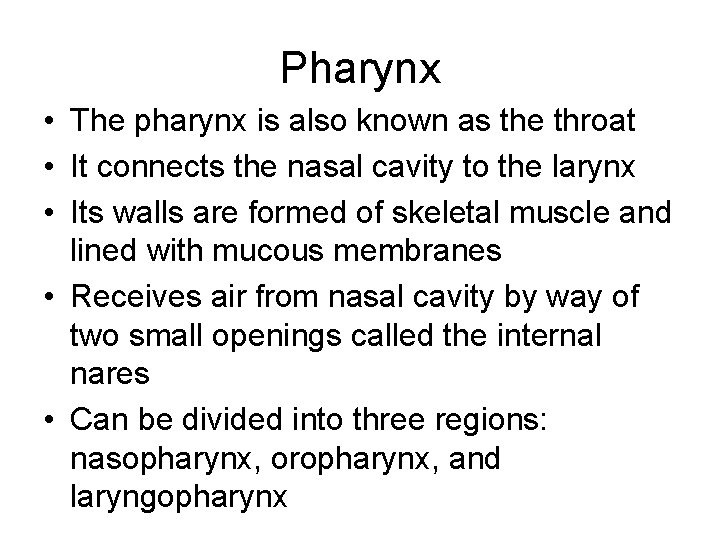 Pharynx

• The pharynx is also known as the throat
• It connects the nasal cavity to the larynx
• Its walls are formed of skeletal muscle and lined with mucous membranes
• Receives air from nasal cavity by way of two small openings called the internal nares
• Can be divided into three regions: nasopharynx, oropharynx, and laryngopharynx